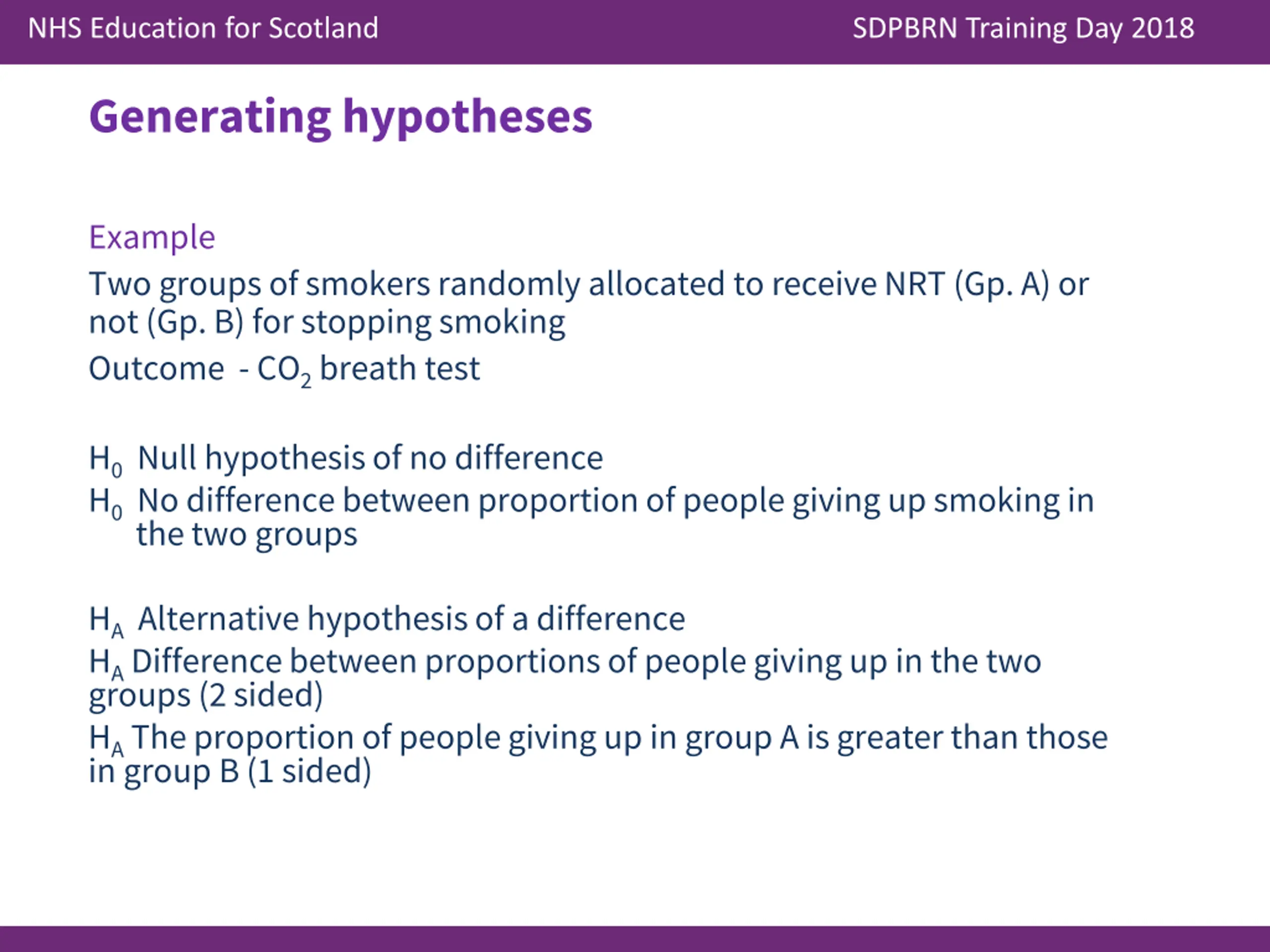 NHS Education for Scotland

SDPBRN Training Day 2018

Generating hypotheses

Example

Two groups of smokers randomly allocated to receive NRT (Gp. A) or not (Gp. B) for stopping smoking

Outcome - $CO_2$ breath test

$H_0$ Null hypothesis of no difference

$H_0$ No difference between proportion of people giving up smoking in the two groups

$H_A$ Alternative hypothesis of a difference

$H_A$ Difference between proportions of people giving up in the two groups (2 sided)

$H_A$ The proportion of people giving up in group A is greater than those in group B (1 sided)